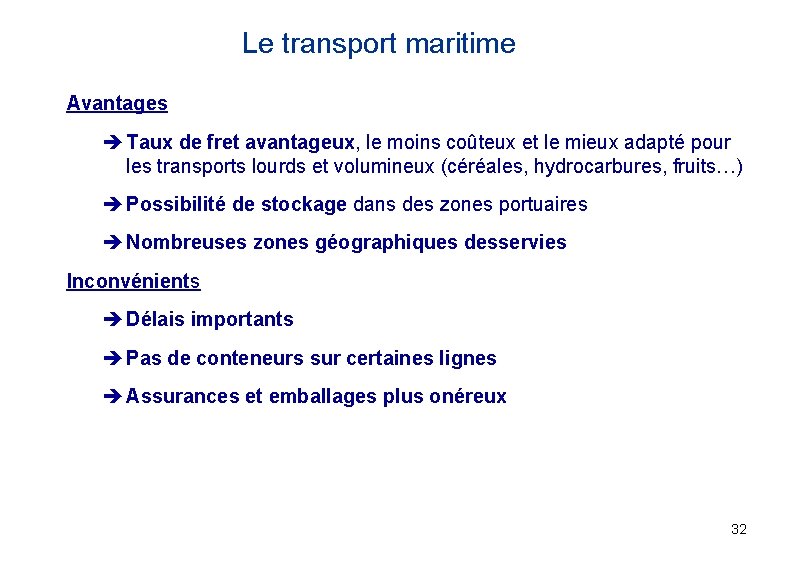 Le transport maritime

Avantages

➔ Taux de fret avantageux, le moins coûteux et le mieux adapté pour les transports lourds et volumineux (céréales, hydrocarbures, fruits…)

➔ Possibilité de stockage dans des zones portuaires

➔ Nombreuses zones géographiques desservies

Inconvénients

➔ Délais importants

➔ Pas de conteneurs sur certaines lignes

➔ Assurances et emballages plus onéreux

32